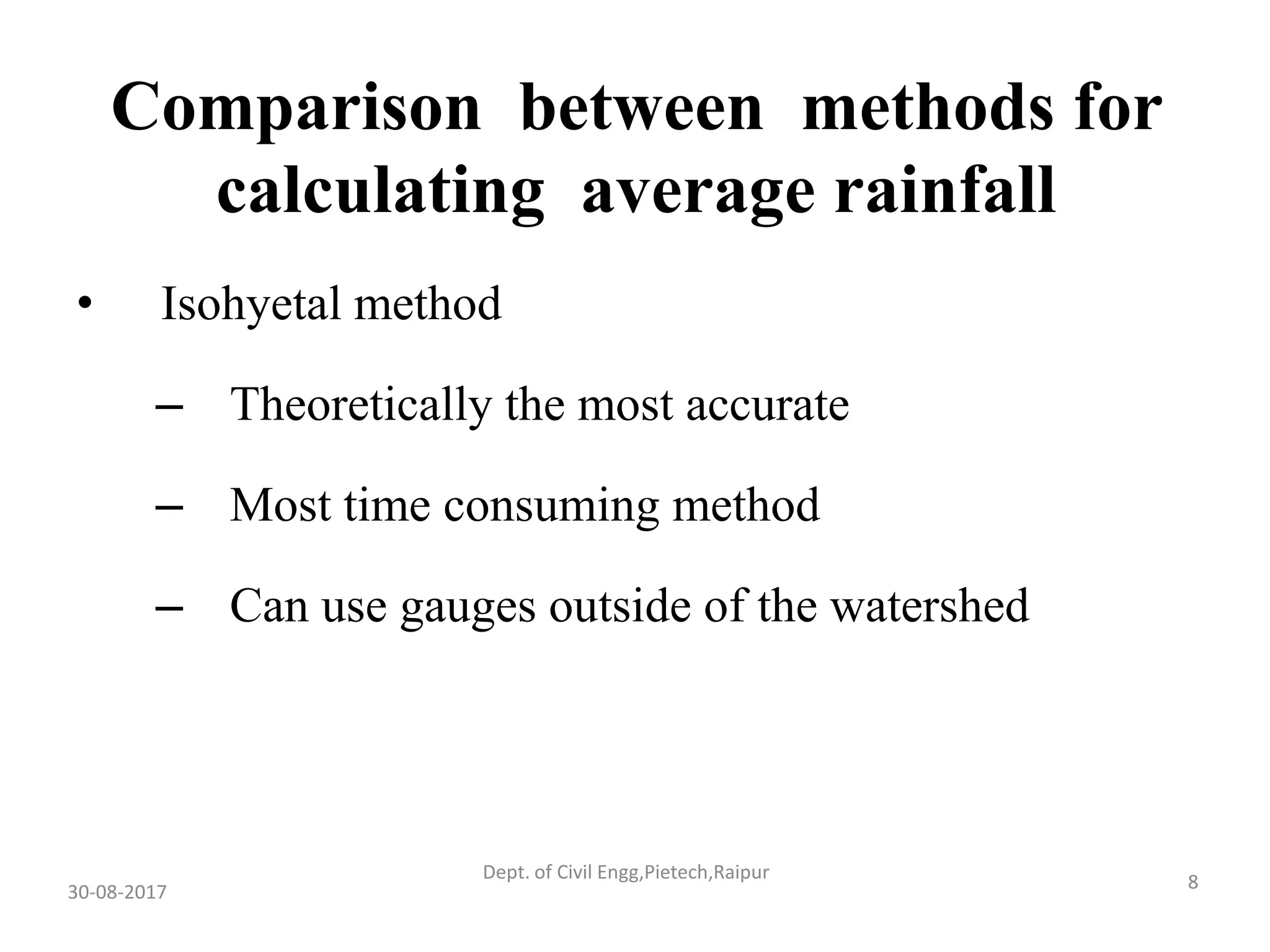 Comparison between methods for calculating average rainfall

• Isohyetal method

– Theoretically the most accurate

– Most time consuming method

– Can use gauges outside of the watershed

30-08-2017

Dept. of Civil Engg,Pietech,Raipur

8